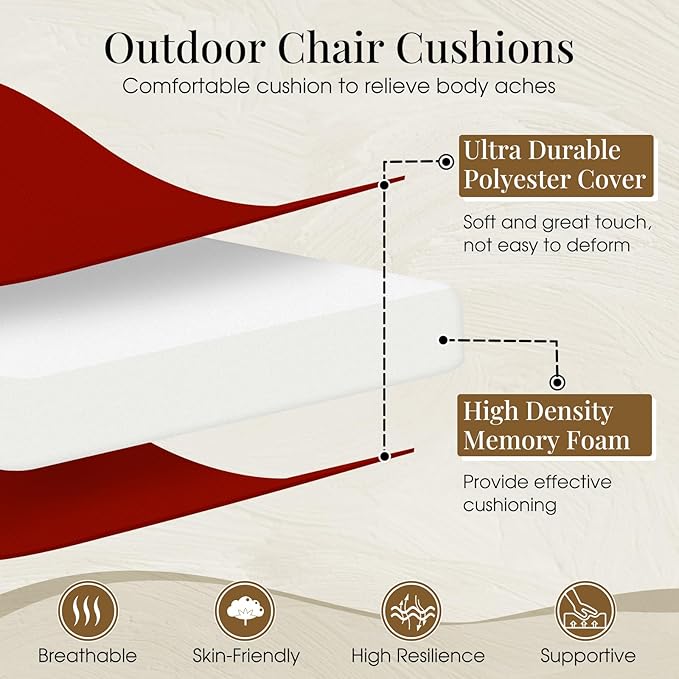 Outdoor Chair Cushions

Comfortable cushion to relieve body aches

Ultra Durable Polyester Cover

Soft and great touch, not easy to deform

High Density Memory Foam

Provide effective cushioning

Breathable

Skin-Friendly

High Resilience

Supportive